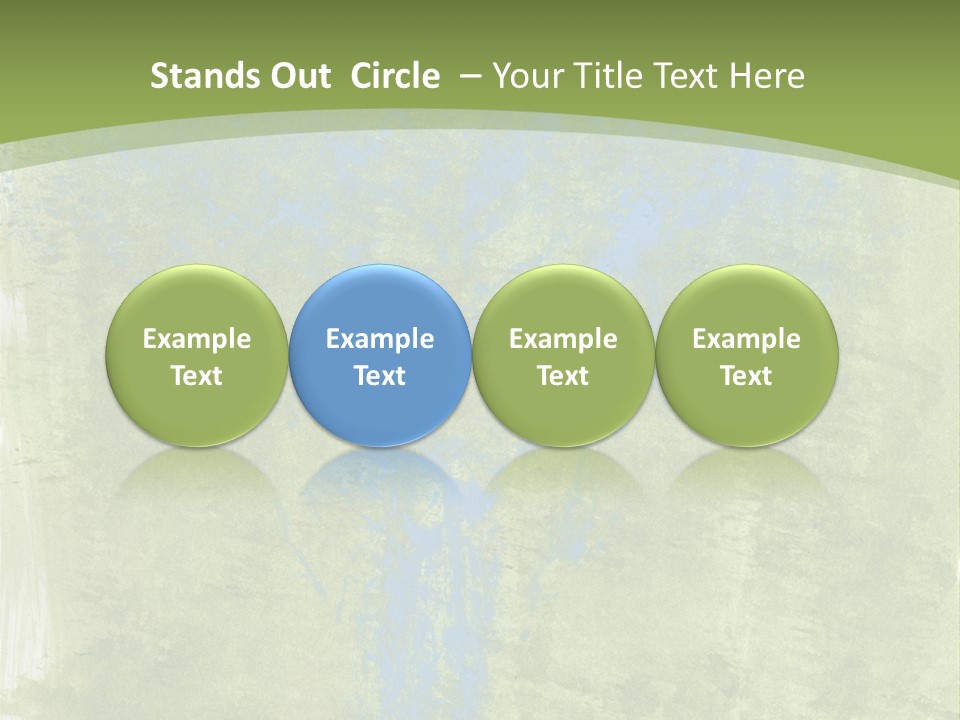 Stands Out Circle – Your Title Text Here

Example Text

Example Text

Example Text

Example Text